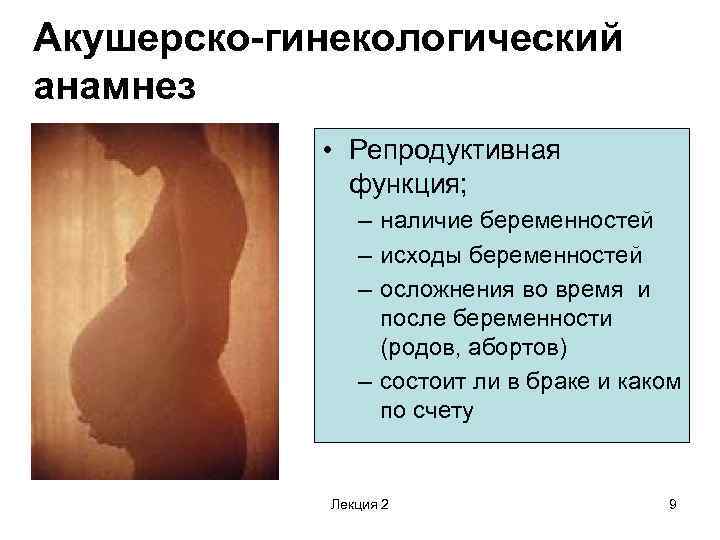 Акушерско-гинекологический анамнез

• Репродуктивная функция;
– наличие беременностей
– исходы беременностей
– осложнения во время и после беременности (родов, абортов)
– состоит ли в браке и каком по счету

Лекция 2

9